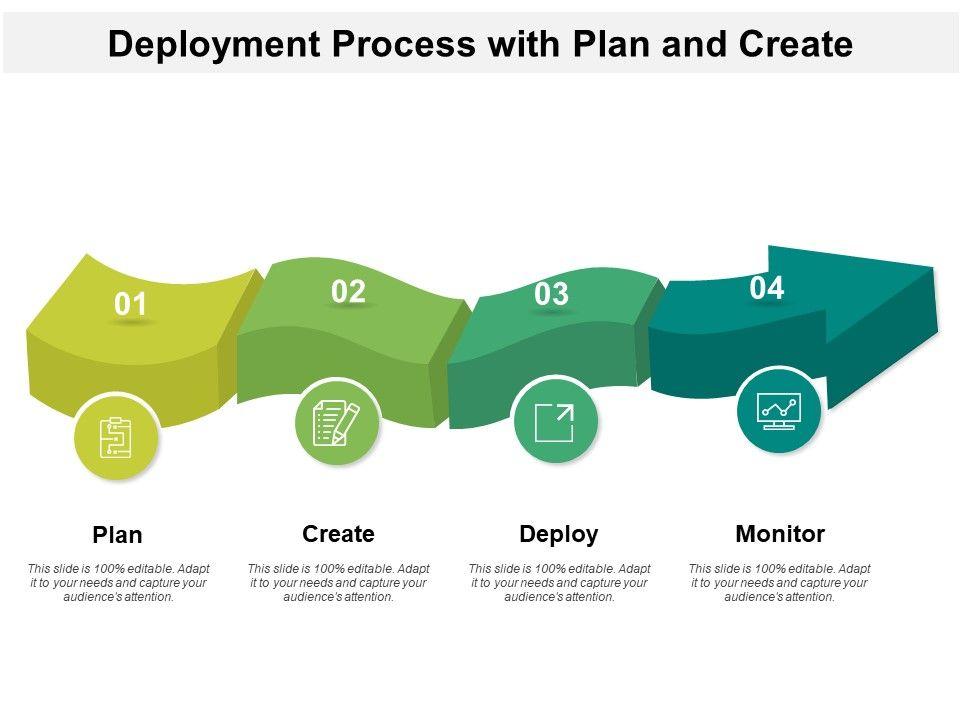 Deployment Process with Plan and Create

01

02

03

04

Plan

This slide is 100% editable. Adapt it to your needs and capture your audience's attention.

Create

This slide is 100% editable. Adapt it to your needs and capture your audience's attention.

Deploy

This slide is 100% editable. Adapt it to your needs and capture your audience's attention.

Monitor

This slide is 100% editable. Adapt it to your needs and capture your audience's attention.